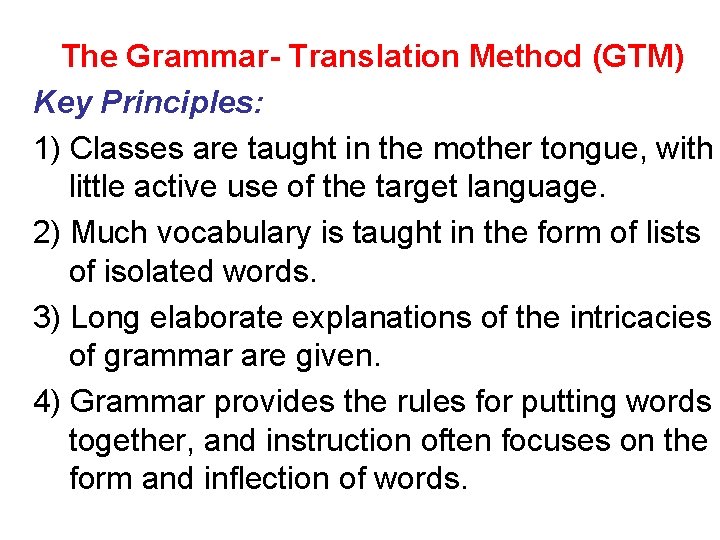 The Grammar- Translation Method (GTM)

Key Principles:

1) Classes are taught in the mother tongue, with little active use of the target language.

2) Much vocabulary is taught in the form of lists of isolated words.

3) Long elaborate explanations of the intricacies of grammar are given.

4) Grammar provides the rules for putting words together, and instruction often focuses on the form and inflection of words.